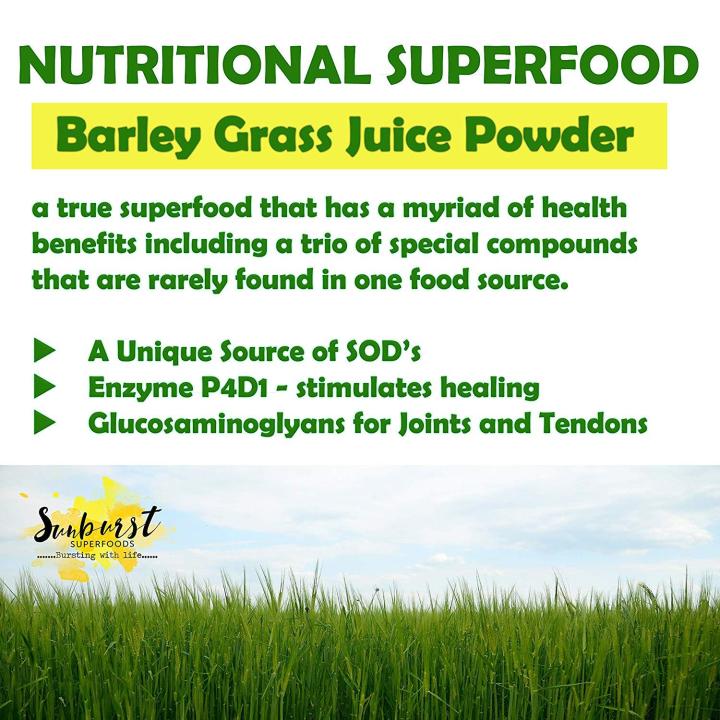 NUTRITIONAL SUPERFOOD

Barley Grass Juice Powder

a true superfood that has a myriad of health benefits including a trio of special compounds that are rarely found in one food source.

▶ A Unique Source of SOD's
▶ Enzyme P4D1 - stimulates healing
▶ Glucosaminoglyans for Joints and Tendons

Sunburst
SUPERFOODS
.......Bursting with life.......